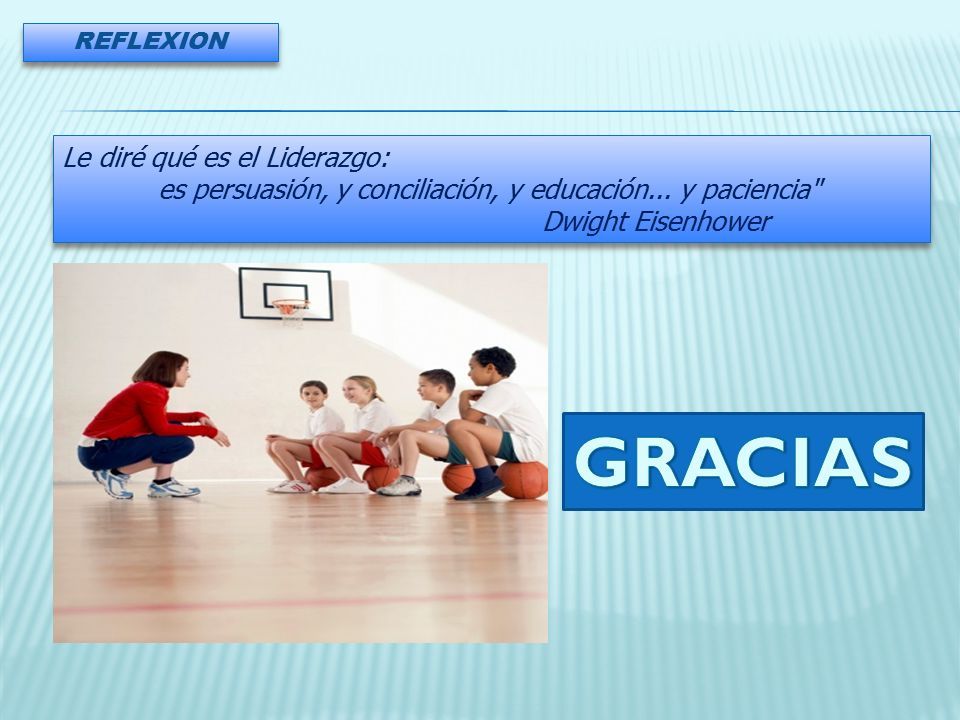 REFLEXION

Le diré qué es el Liderazgo:
es persuasión, y conciliación, y educación... y paciencia"
Dwight Eisenhower

GRACIAS